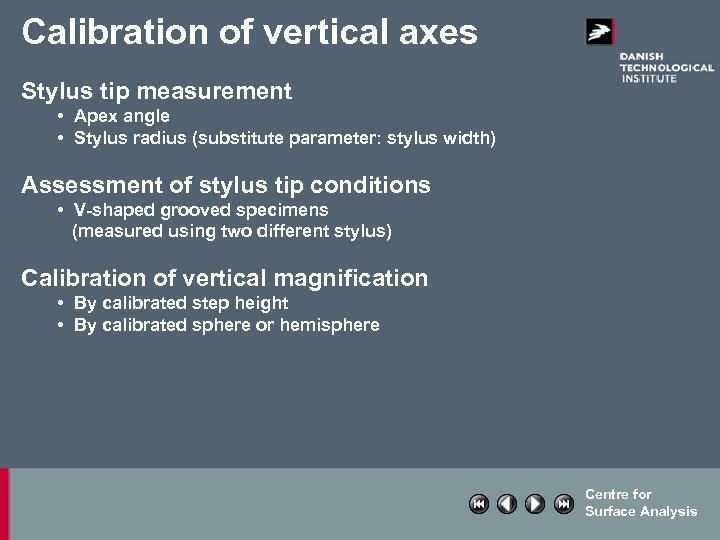 Calibration of vertical axes

DANISH TECHNOLOGICAL INSTITUTE

Stylus tip measurement
• Apex angle
• Stylus radius (substitute parameter: stylus width)

Assessment of stylus tip conditions
• V-shaped grooved specimens (measured using two different stylus)

Calibration of vertical magnification
• By calibrated step height
• By calibrated sphere or hemisphere

Centre for Surface Analysis